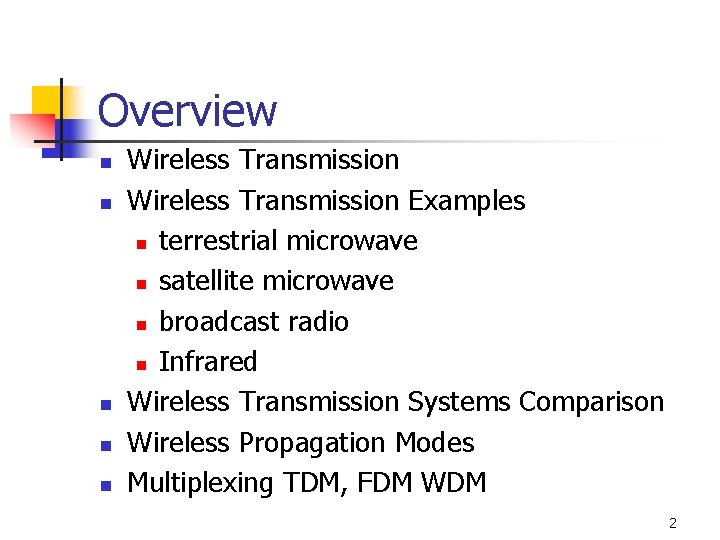 Overview

- Wireless Transmission
- Wireless Transmission Examples
  - terrestrial microwave
  - satellite microwave
  - broadcast radio
  - Infrared
- Wireless Transmission Systems Comparison
- Wireless Propagation Modes
- Multiplexing TDM, FDM WDM

2